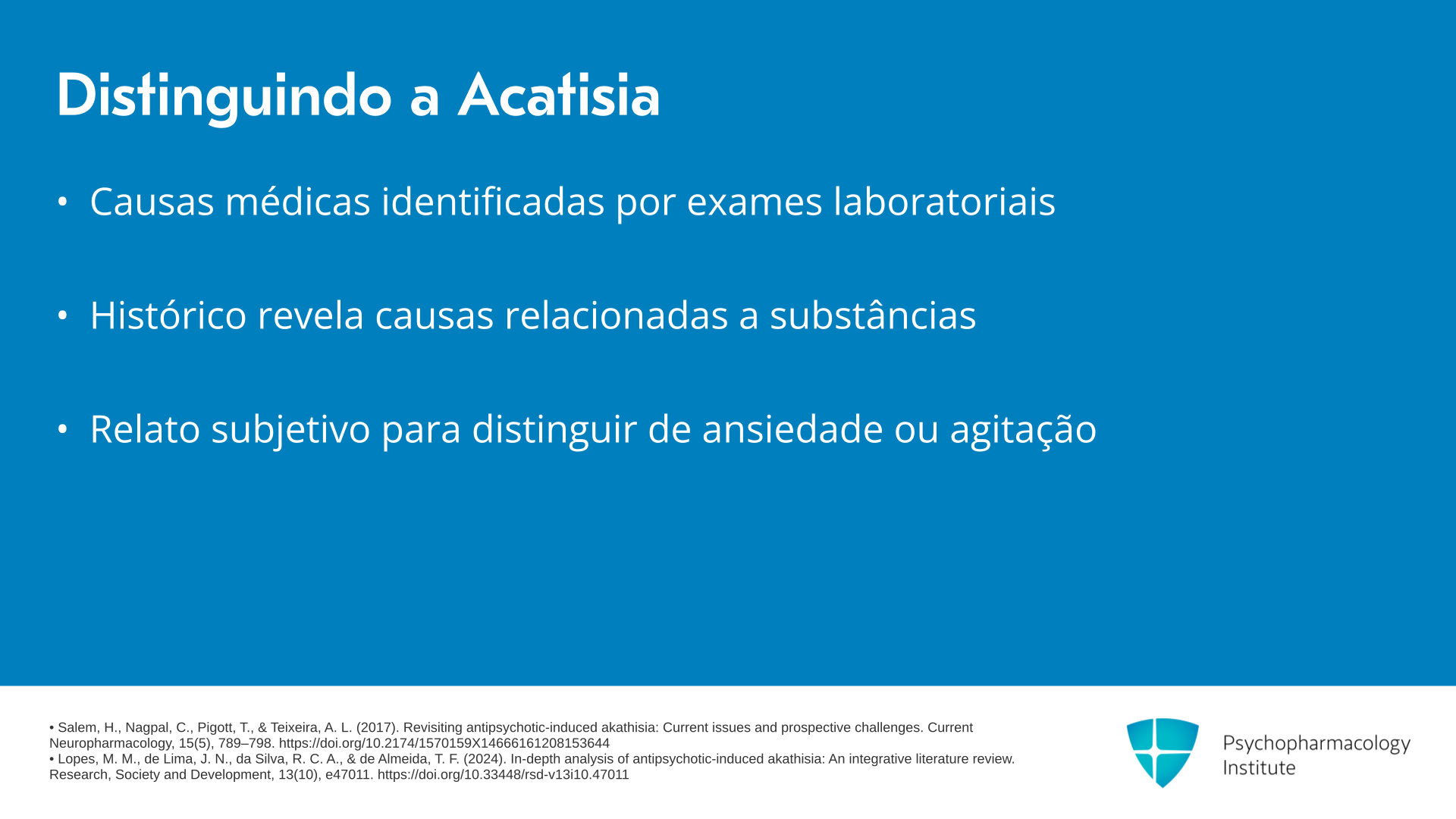 Distinguindo a Acatisia

• Causas médicas identificadas por exames laboratoriais

• Histórico revela causas relacionadas a substâncias

• Relato subjetivo para distinguir de ansiedade ou agitação

• Salem, H., Nagpal, C., Pigott, T., & Teixeira, A. L. (2017). Revisiting antipsychotic-induced akathisia: Current issues and prospective challenges. Current Neuropharmacology, 15(5), 789–798. https://doi.org/10.2174/1570159X14666161208153644
• Lopes, M. M., de Lima, J. N., da Silva, R. C. A., & de Almeida, T. F. (2024). In-depth analysis of antipsychotic-induced akathisia: An integrative literature review. Research, Society and Development, 13(10), e47011. https://doi.org/10.33448/rsd-v13i10.47011

Psychopharmacology Institute